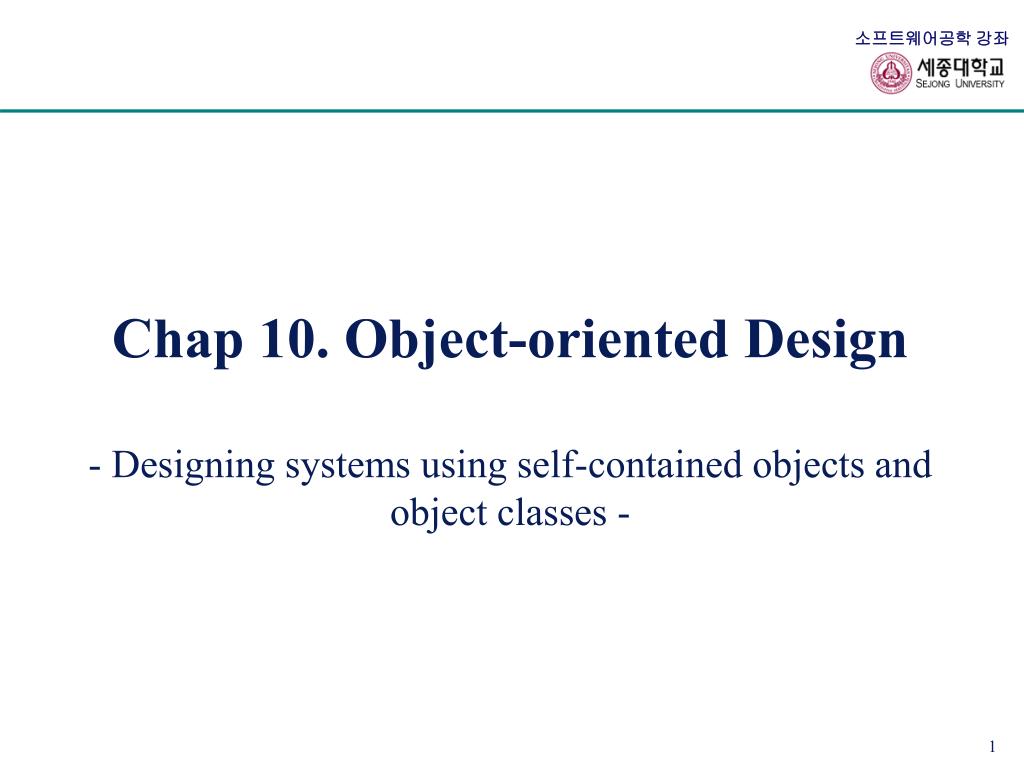 소프트웨어공학 강좌

세종대학교
SEJONG UNIVERSITY

Chap 10. Object-oriented Design

- Designing systems using self-contained objects and object classes -

1